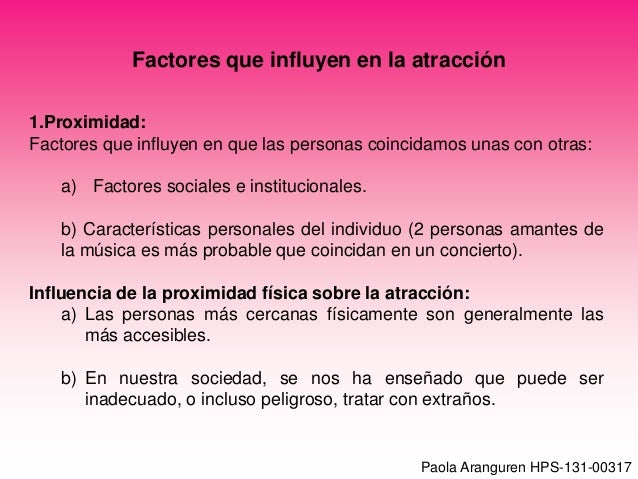 Factores que influyen en la atracción

1.Proximidad:
Factores que influyen en que las personas coincidamos unas con otras:

a) Factores sociales e institucionales.

b) Características personales del individuo (2 personas amantes de la música es más probable que coincidan en un concierto).

Influencia de la proximidad física sobre la atracción:
a) Las personas más cercanas físicamente son generalmente las más accesibles.

b) En nuestra sociedad, se nos ha enseñado que puede ser inadecuado, o incluso peligroso, tratar con extraños.

Paola Aranguren HPS-131-00317